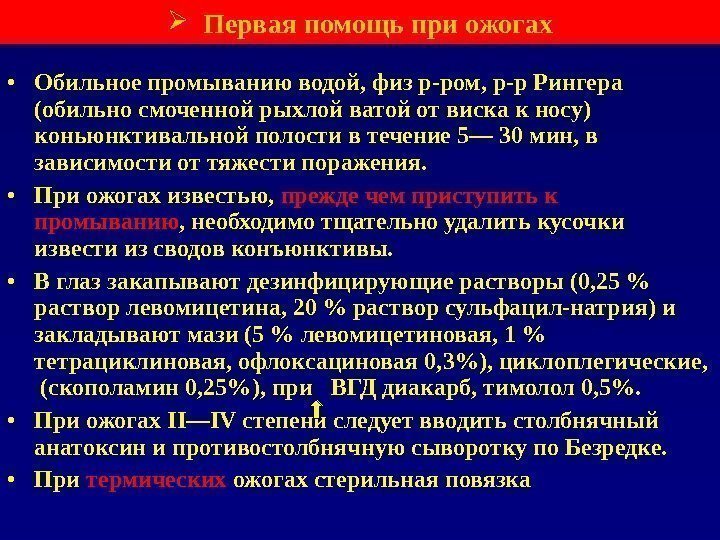 ➢ Первая помощь при ожогах

• Обильное промыванию водой, физ р-ром, р-р Рингера (обильно смоченной рыхлой ватой от виска к носу) коньюнктивальной полости в течение 5— 30 мин, в зависимости от тяжести поражения.

• При ожогах известью, прежде чем приступить к промыванию, необходимо тщательно удалить кусочки извести из сводов конъюнктивы.

• В глаз закапывают дезинфицирующие растворы (0,25 % раствор левомицетина, 20 % раствор сульфацил-натрия) и закладывают мази (5 % левомицетиновая, 1 % тетрациклиновая, офлоксациновая 0,3%), циклоплегические, (скополамин 0,25%), при ↑ ВГД диакарб, тимолол 0,5%.

• При ожогах II—IV степени следует вводить столбнячный анатоксин и противостолбнячную сыворотку по Безредке.

• При термических ожогах стерильная повязка